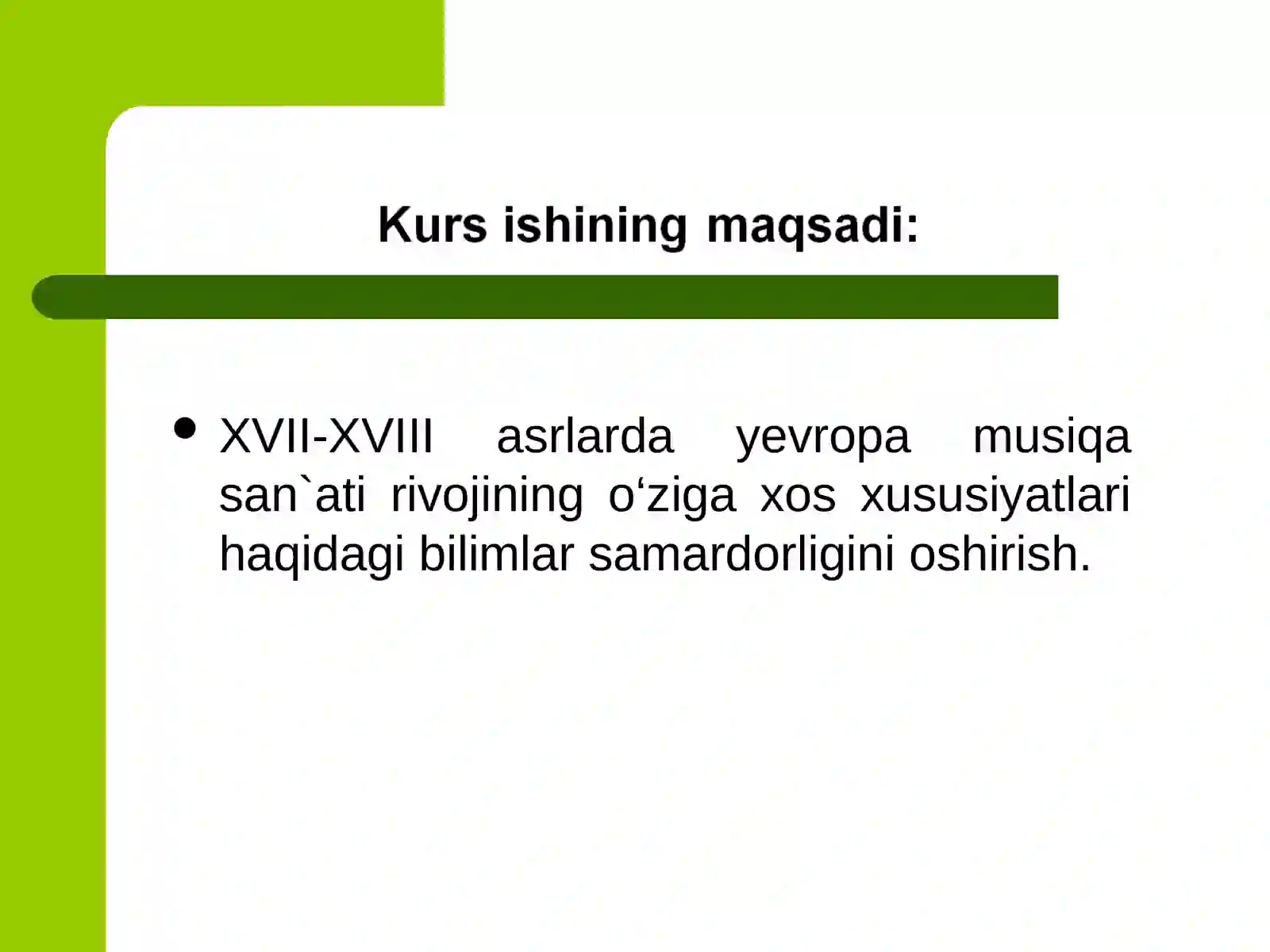 Kurs ishining maqsadi:

• XVII-XVIII asrlarda yevropa musiqa san`ati rivojining o‘ziga xos xususiyatlari haqidagi bilimlar samardorligini oshirish.